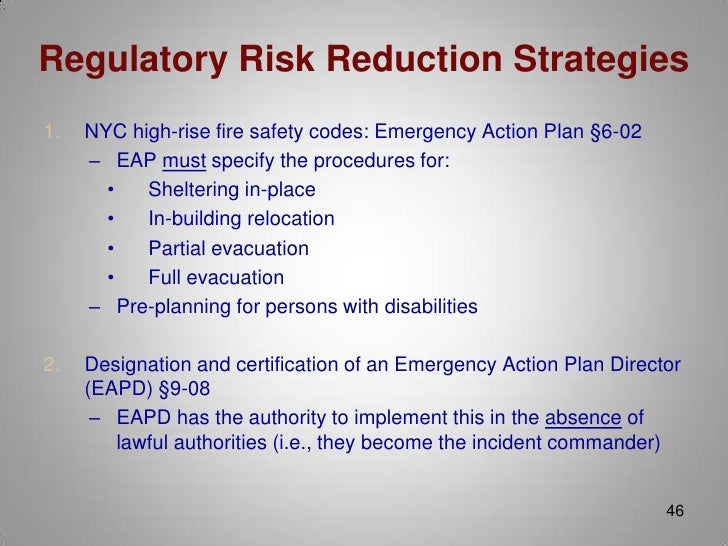 Regulatory Risk Reduction Strategies

1. NYC high-rise fire safety codes: Emergency Action Plan §6-02
– EAP must specify the procedures for:
• Sheltering in-place
• In-building relocation
• Partial evacuation
• Full evacuation
– Pre-planning for persons with disabilities

2. Designation and certification of an Emergency Action Plan Director (EAPD) §9-08
– EAPD has the authority to implement this in the absence of lawful authorities (i.e., they become the incident commander)

46